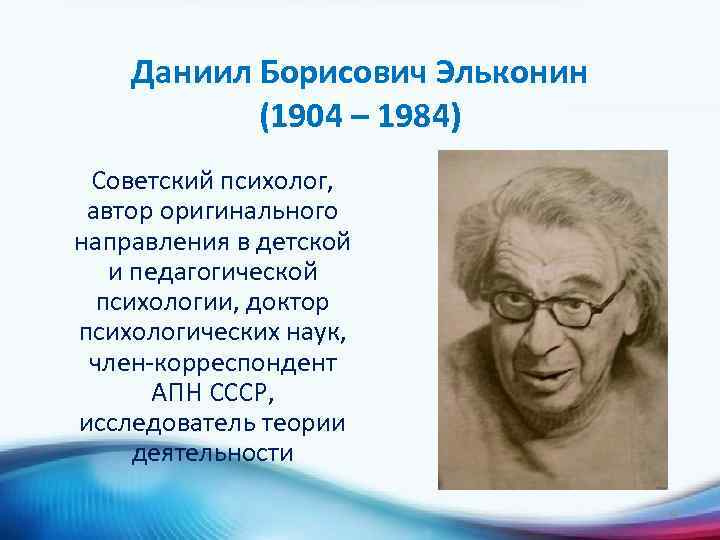 Даниил Борисович Эльконин
(1904 – 1984)

Советский психолог, автор оригинального направления в детской и педагогической психологии, доктор психологических наук, член-корреспондент АПН СССР, исследователь теории деятельности